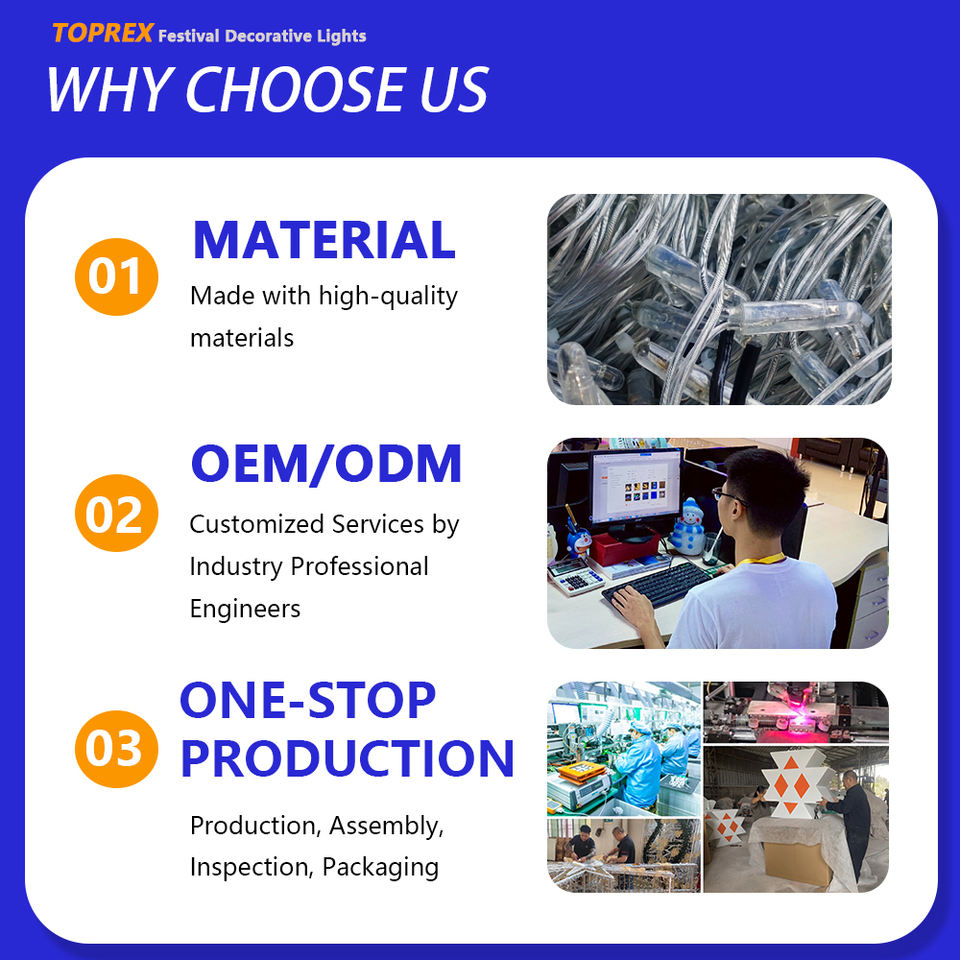 TOPREX Festival Decorative Lights

WHY CHOOSE US

01

MATERIAL

Made with high-quality materials

02

OEM/ODM

Customized Services by Industry Professional Engineers

03

ONE-STOP PRODUCTION

Production, Assembly, Inspection, Packaging